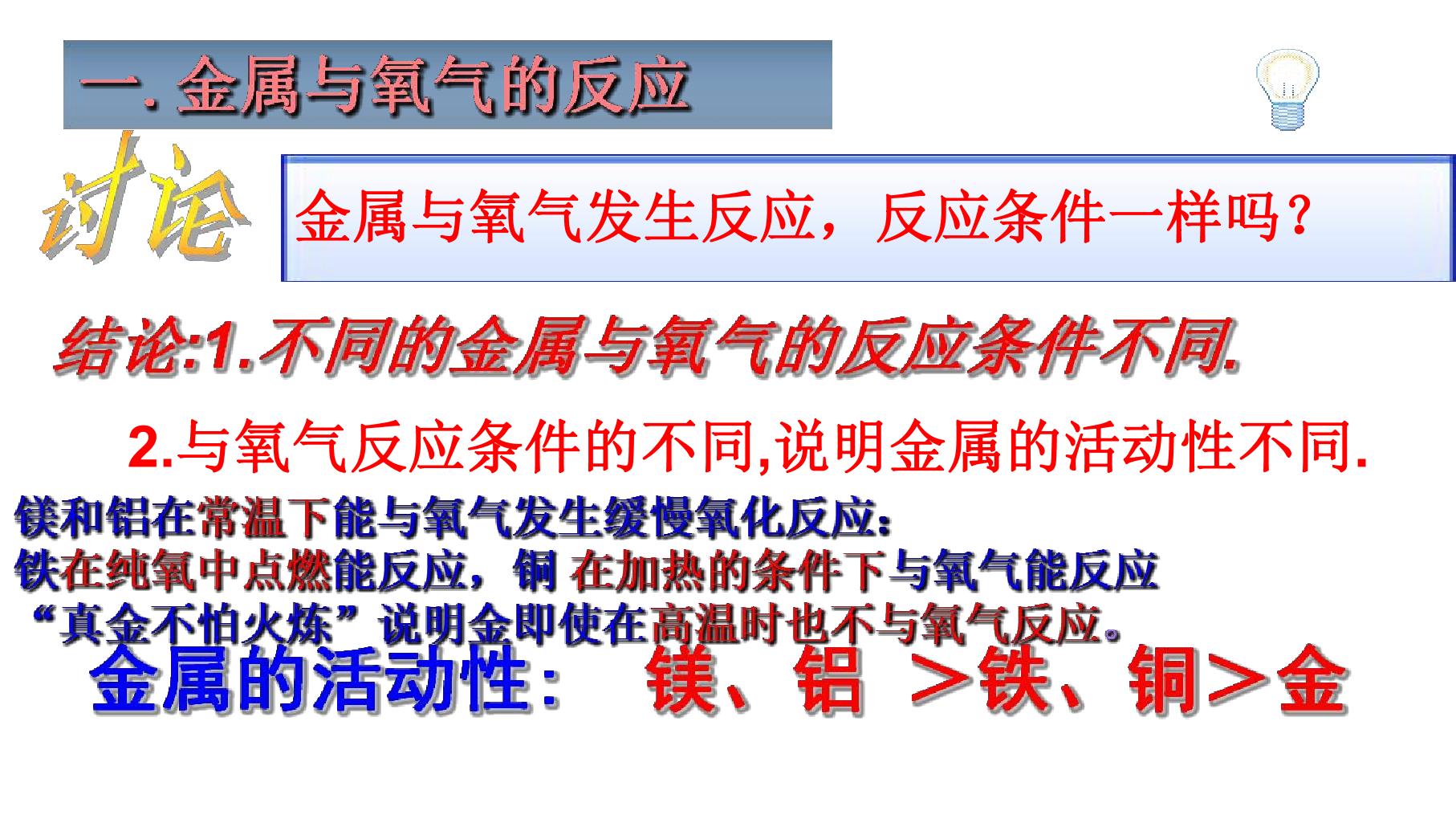 一. 金属与氧气的反应

讨论

金属与氧气发生反应，反应条件一样吗？

结论:1.不同的金属与氧气的反应条件不同.

2.与氧气反应条件的不同,说明金属的活动性不同.

镁和铝在常温下能与氧气发生缓慢氧化反应:
铁在纯氧中点燃能反应，铜 在加热的条件下与氧气能反应
“真金不怕火炼”说明金即使在高温时也不与氧气反应。

金属的活动性： 镁、铝 >铁、铜>金